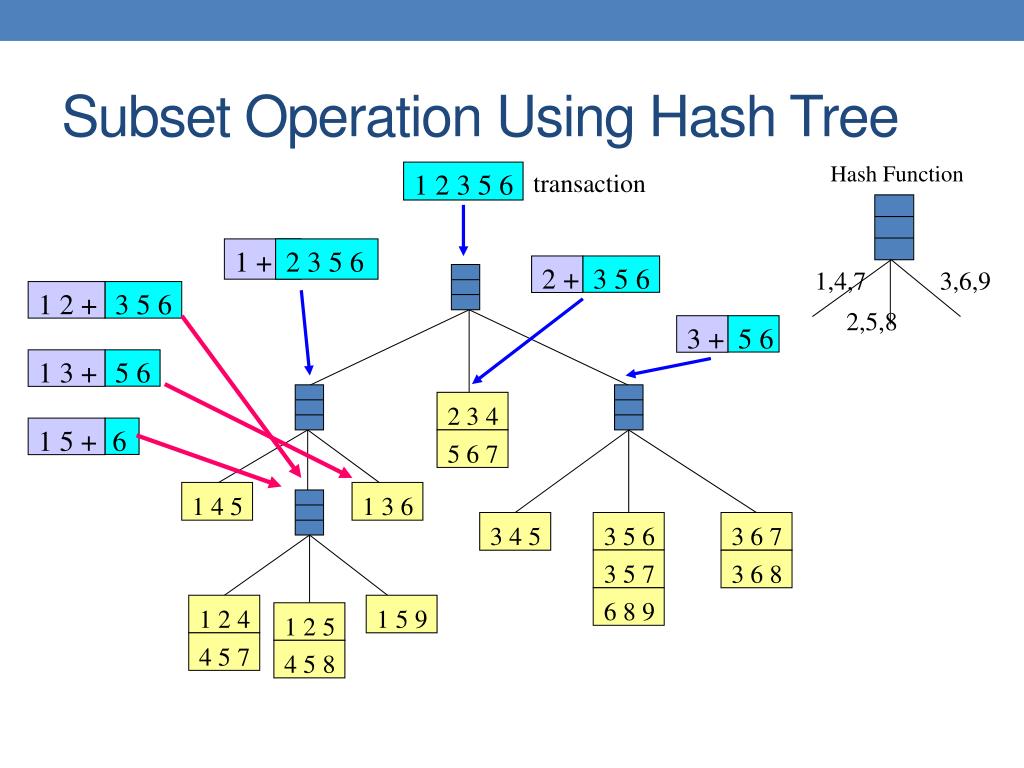 Subset Operation Using Hash Tree

1 2 3 5 6 transaction

Hash Function

1,4,7
2,5,8
3,6,9

1 + 2 3 5 6

2 + 3 5 6

3 + 5 6

1 2 + 3 5 6

1 3 + 5 6

1 5 + 6

2 3 4
5 6 7

1 4 5

1 3 6

3 4 5

3 5 6
3 5 7
6 8 9

3 6 7
3 6 8

1 2 4
4 5 7

1 2 5
4 5 8

1 5 9